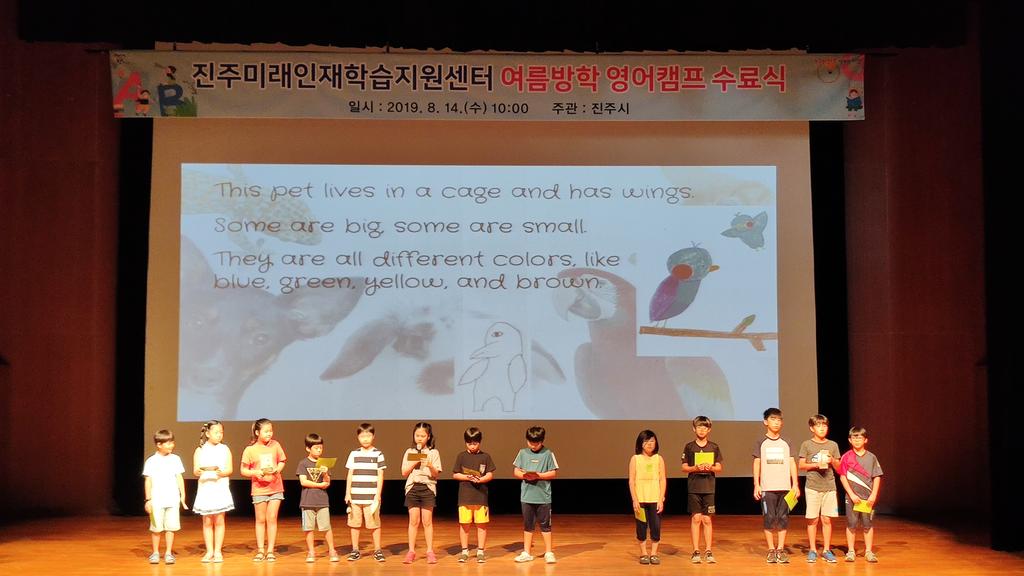 진주미래인재학습지원센터 여름방학 영어캠프 수료식

일시 : 2019. 8. 14.(수) 10:00 주관 : 진주시

This pet lives in a cage and has wings.

Some are big, some are small.

They are all different colors, like blue, green, yellow, and brown.